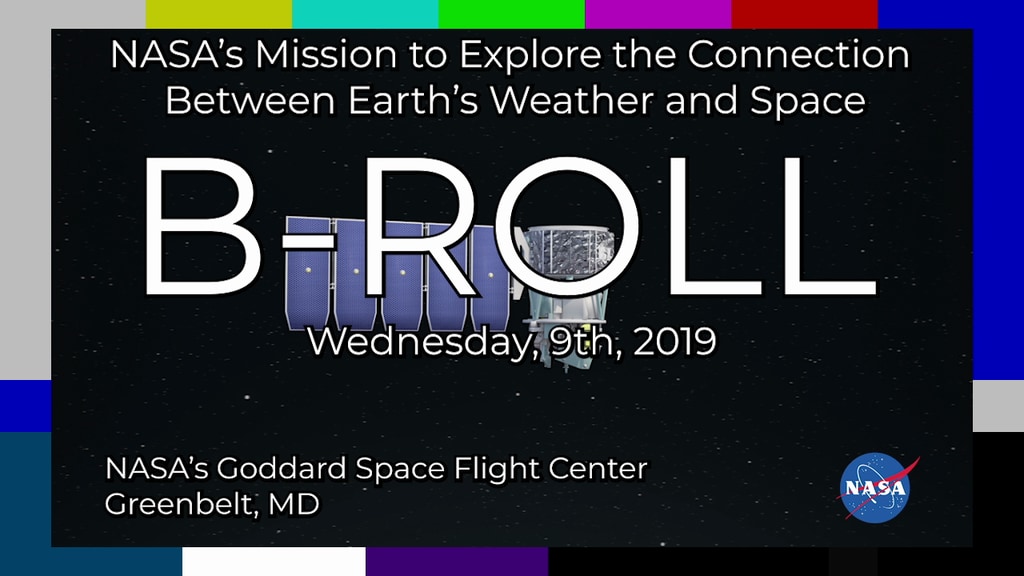 NASA's Mission to Explore the Connection Between Earth's Weather and Space

B-ROLL

Wednesday, 9th, 2019

NASA's Goddard Space Flight Center
Greenbelt, MD

NASA